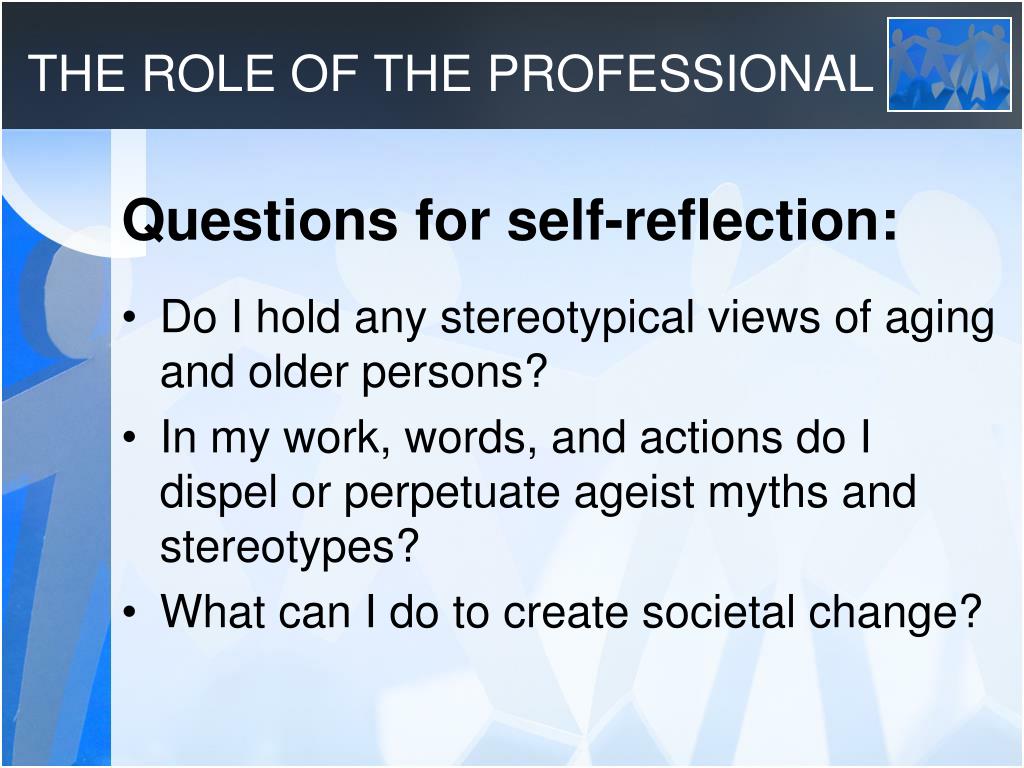 THE ROLE OF THE PROFESSIONAL

Questions for self-reflection:

• Do I hold any stereotypical views of aging and older persons?
• In my work, words, and actions do I dispel or perpetuate ageist myths and stereotypes?
• What can I do to create societal change?